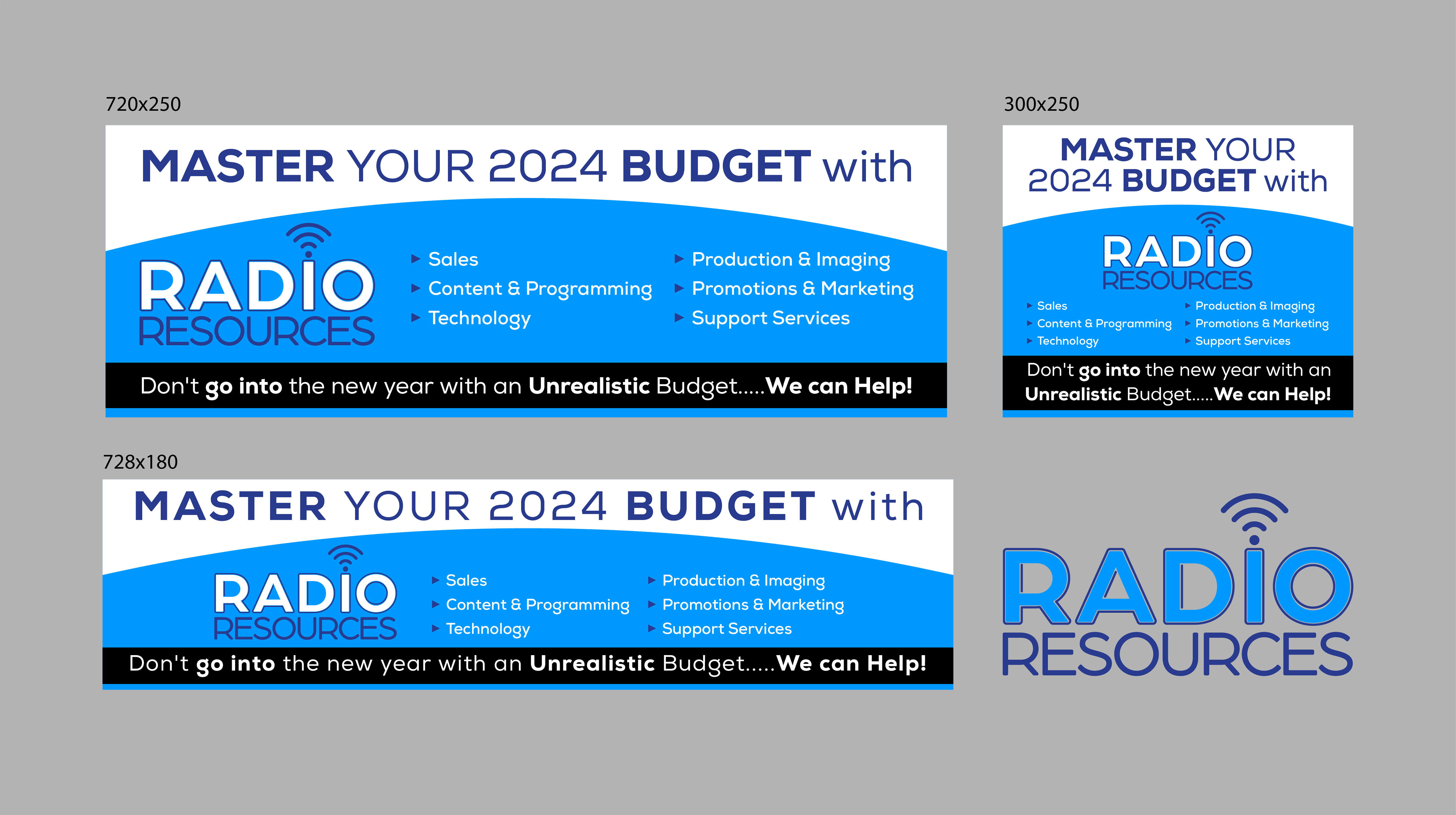 720x250

MASTER YOUR 2024 BUDGET with

RADIO RESOURCES

▸ Sales
▸ Content & Programming
▸ Technology

▸ Production & Imaging
▸ Promotions & Marketing
▸ Support Services

Don't go into the new year with an Unrealistic Budget.....We can Help!

300x250

MASTER YOUR 2024 BUDGET with

RADIO RESOURCES

▸ Sales
▸ Content & Programming
▸ Technology

▸ Production & Imaging
▸ Promotions & Marketing
▸ Support Services

Don't go into the new year with an Unrealistic Budget.....We can Help!

728x180

MASTER YOUR 2024 BUDGET with

RADIO RESOURCES

▸ Sales
▸ Content & Programming
▸ Technology

▸ Production & Imaging
▸ Promotions & Marketing
▸ Support Services

Don't go into the new year with an Unrealistic Budget.....We can Help!

RADIO RESOURCES